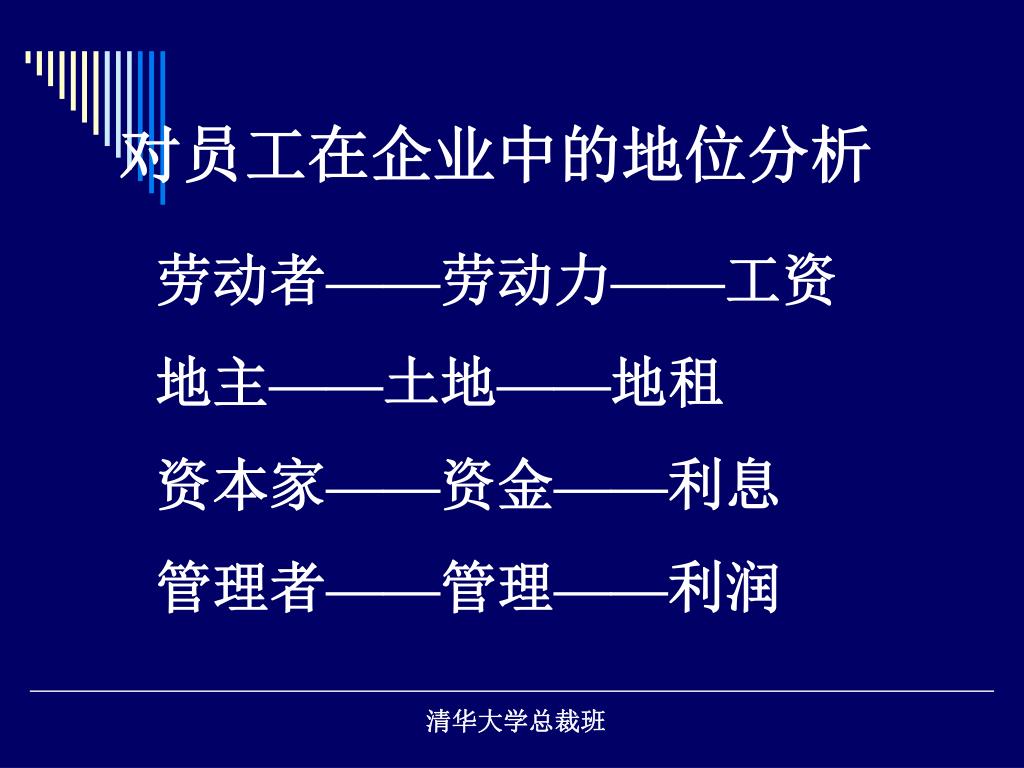 对员工在企业中的地位分析

劳动者——劳动力——工资

地主——土地——地租

资本家——资金——利息

管理者——管理——利润

清华大学总裁班